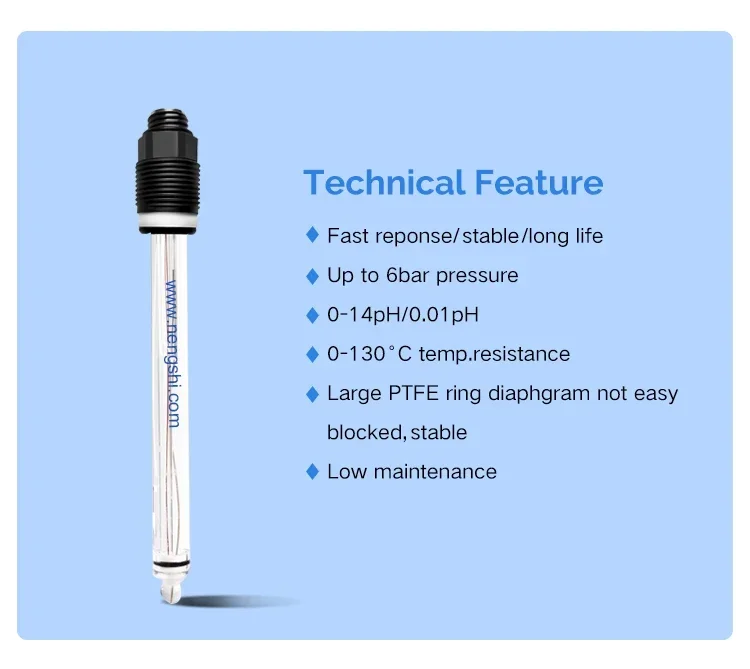 www.nengshi.com

Technical Feature

♦ Fast reponse/stable/long life

♦ Up to 6bar pressure

♦ 0-14pH/0.01pH

♦ 0-130°C temp.resistance

♦ Large PTFE ring diaphgram not easy blocked, stable

♦ Low maintenance